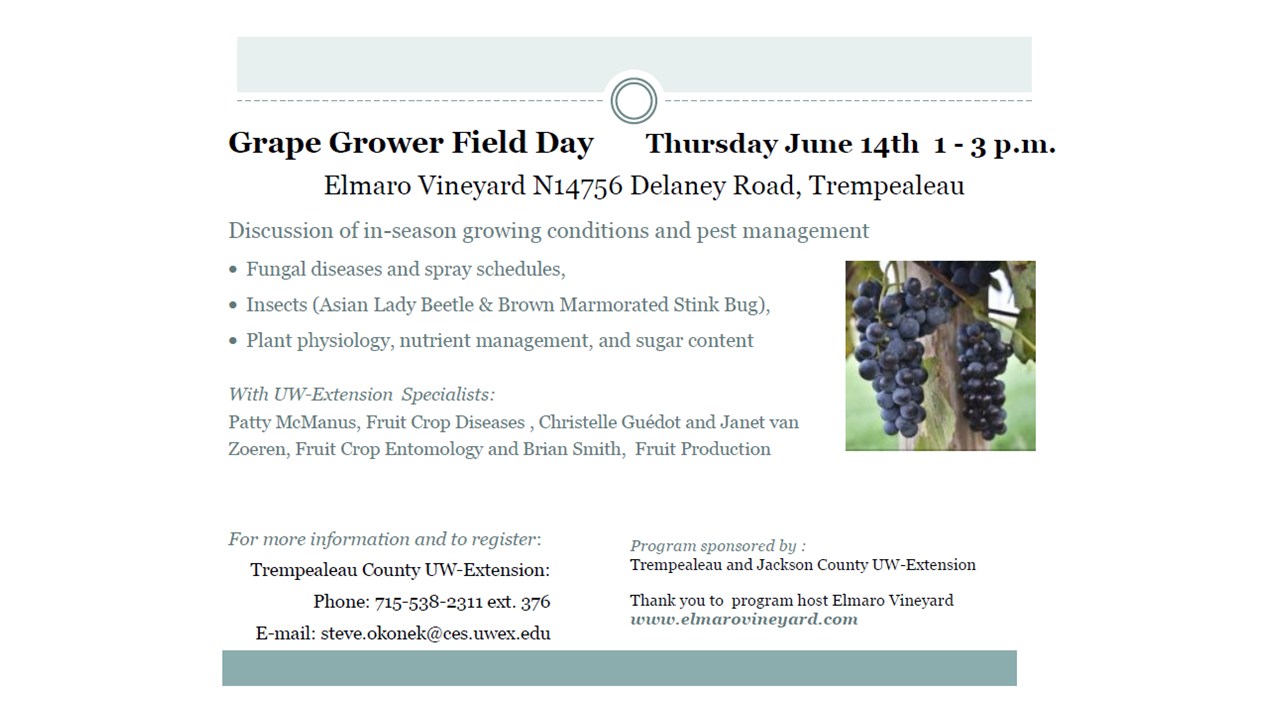 Grape Grower Field Day Thursday June 14th 1 - 3 p.m.

Elmaro Vineyard N14756 Delaney Road, Trempealeau

Discussion of in-season growing conditions and pest management

• Fungal diseases and spray schedules,
• Insects (Asian Lady Beetle & Brown Marmorated Stink Bug),
• Plant physiology, nutrient management, and sugar content

With UW-Extension Specialists:
Patty McManus, Fruit Crop Diseases , Christelle Guédot and Janet van Zoeren, Fruit Crop Entomology and Brian Smith, Fruit Production

For more information and to register:
Trempealeau County UW-Extension:
Phone: 715-538-2311 ext. 376
E-mail: steve.okonek@ces.uwex.edu

Program sponsored by :
Trempealeau and Jackson County UW-Extension

Thank you to program host Elmaro Vineyard
www.elmarovineyard.com